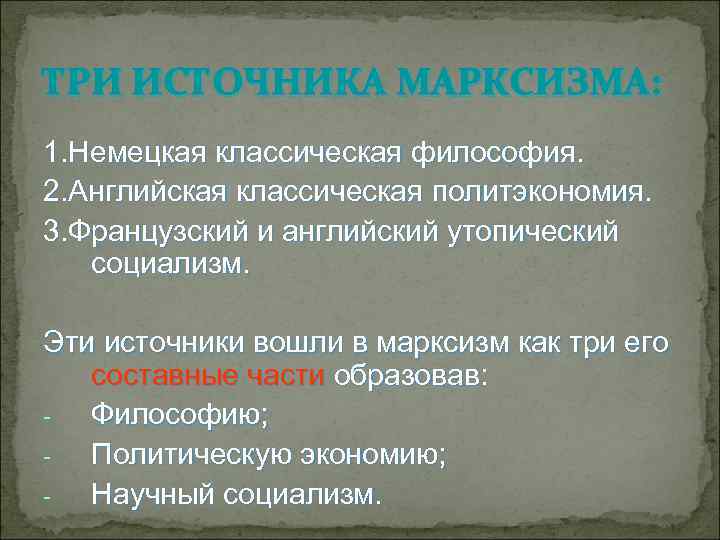 ТРИ ИСТОЧНИКА МАРКСИЗМА:

1.Немецкая классическая философия.
2.Английская классическая политэкономия.
3.Французский и английский утопический социализм.

Эти источники вошли в марксизм как три его составные части образовав:
- Философию;
- Политическую экономию;
- Научный социализм.